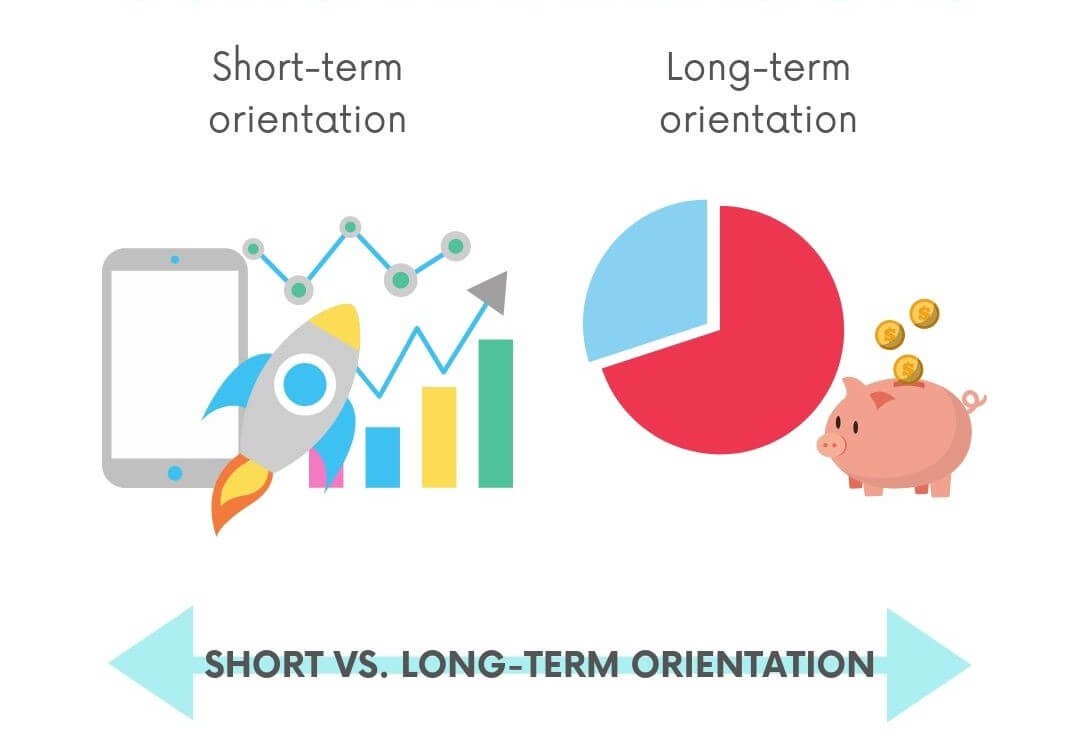 Short-term orientation

Long-term orientation

SHORT VS. LONG-TERM ORIENTATION